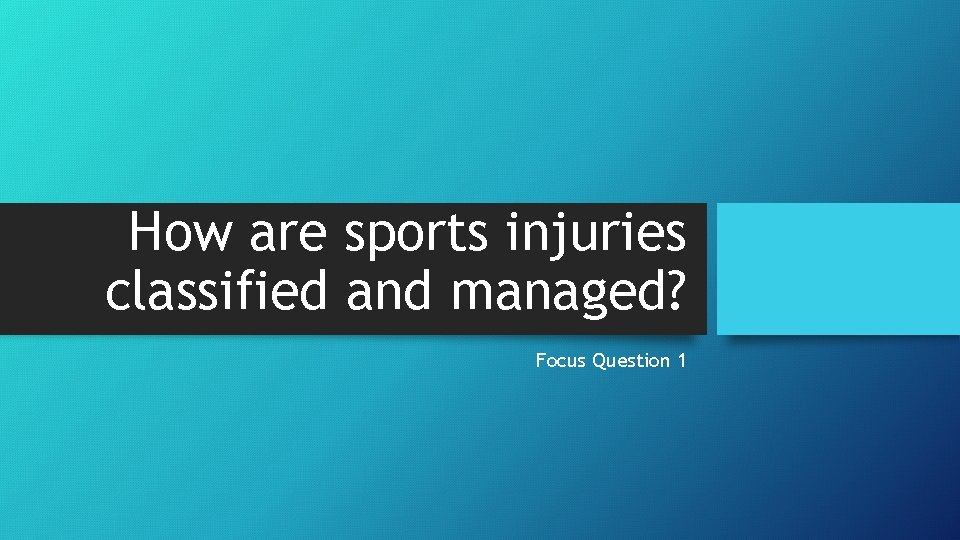 How are sports injuries classified and managed?

Focus Question 1